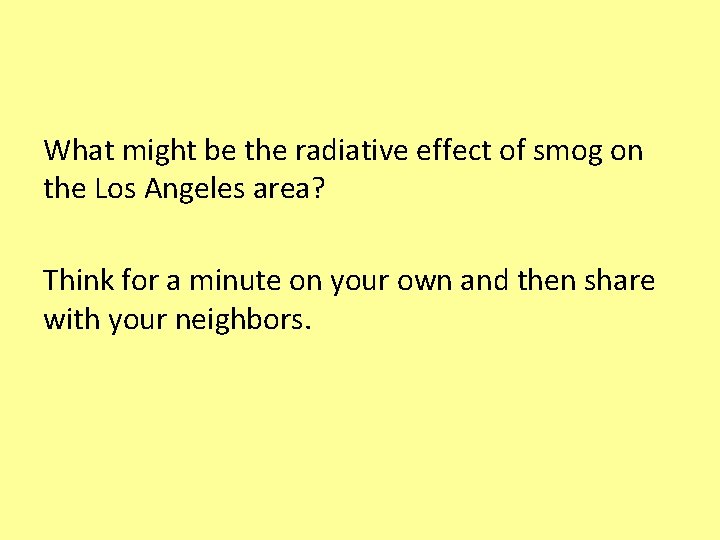 What might be the radiative effect of smog on the Los Angeles area?

Think for a minute on your own and then share with your neighbors.